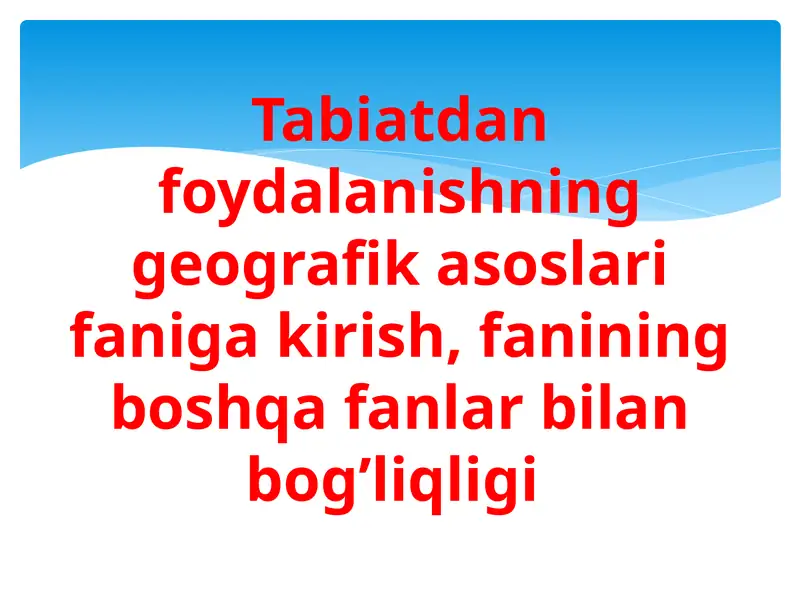 Tabiatdan foydalanishning geografik asoslari faniga kirish, fanining boshqa fanlar bilan bog’liqligi